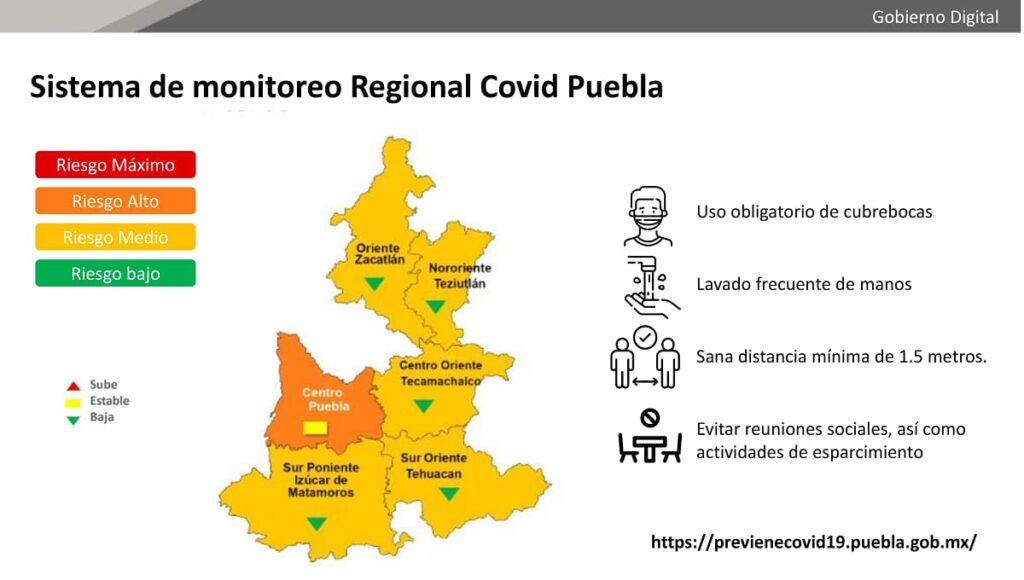 Gobierno Digital

Sistema de monitoreo Regional Covid Puebla

Riesgo Máximo
Riesgo Alto
Riesgo Medio
Riesgo bajo

Sube
Estable
Baja

Oriente Zacatlán
Nororiente Teziutlán
Centro Oriente Tecamachalco
Centro Puebla
Sur Poniente Izúcar de Matamoros
Sur Oriente Tehuacan

Uso obligatorio de cubrebocas

Lavado frecuente de manos

Sana distancia mínima de 1.5 metros.

Evitar reuniones sociales, así como actividades de esparcimiento

https://previenecovid19.puebla.gob.mx/